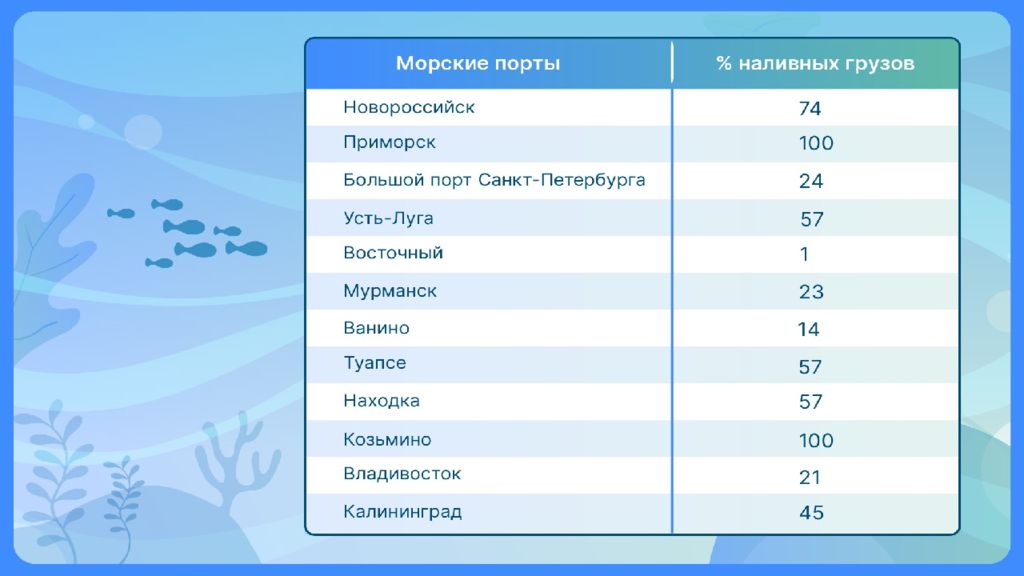 | Морские порты | % наливных грузов |
|---|---|
| Новороссийск | 74 |
| Приморск | 100 |
| Большой порт Санкт-Петербурга | 24 |
| Усть-Луга | 57 |
| Восточный | 1 |
| Мурманск | 23 |
| Ванино | 14 |
| Туапсе | 57 |
| Находка | 57 |
| Козьмино | 100 |
| Владивосток | 21 |
| Калининград | 45 |